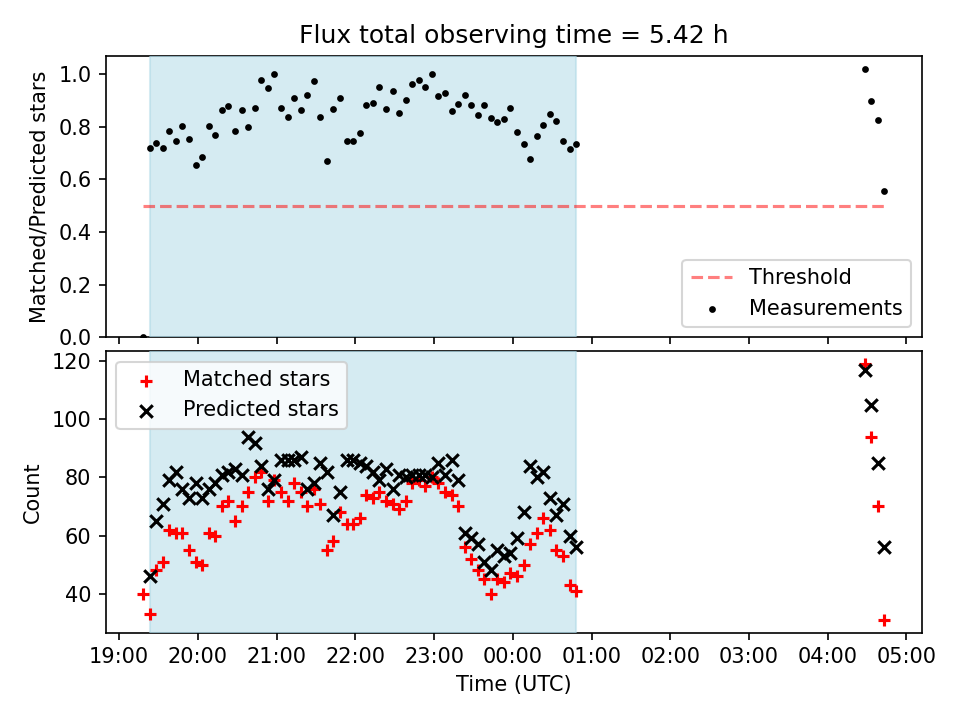 Flux total observing time = 5.42 h

Matched/Predicted stars

1.0
0.8
0.6
0.4
0.2
0.0

Threshold
Measurements

Count

120
100
80
60
40

Matched stars
Predicted stars

19:00 20:00 21:00 22:00 23:00 00:00 01:00 02:00 03:00 04:00 05:00

Time (UTC)